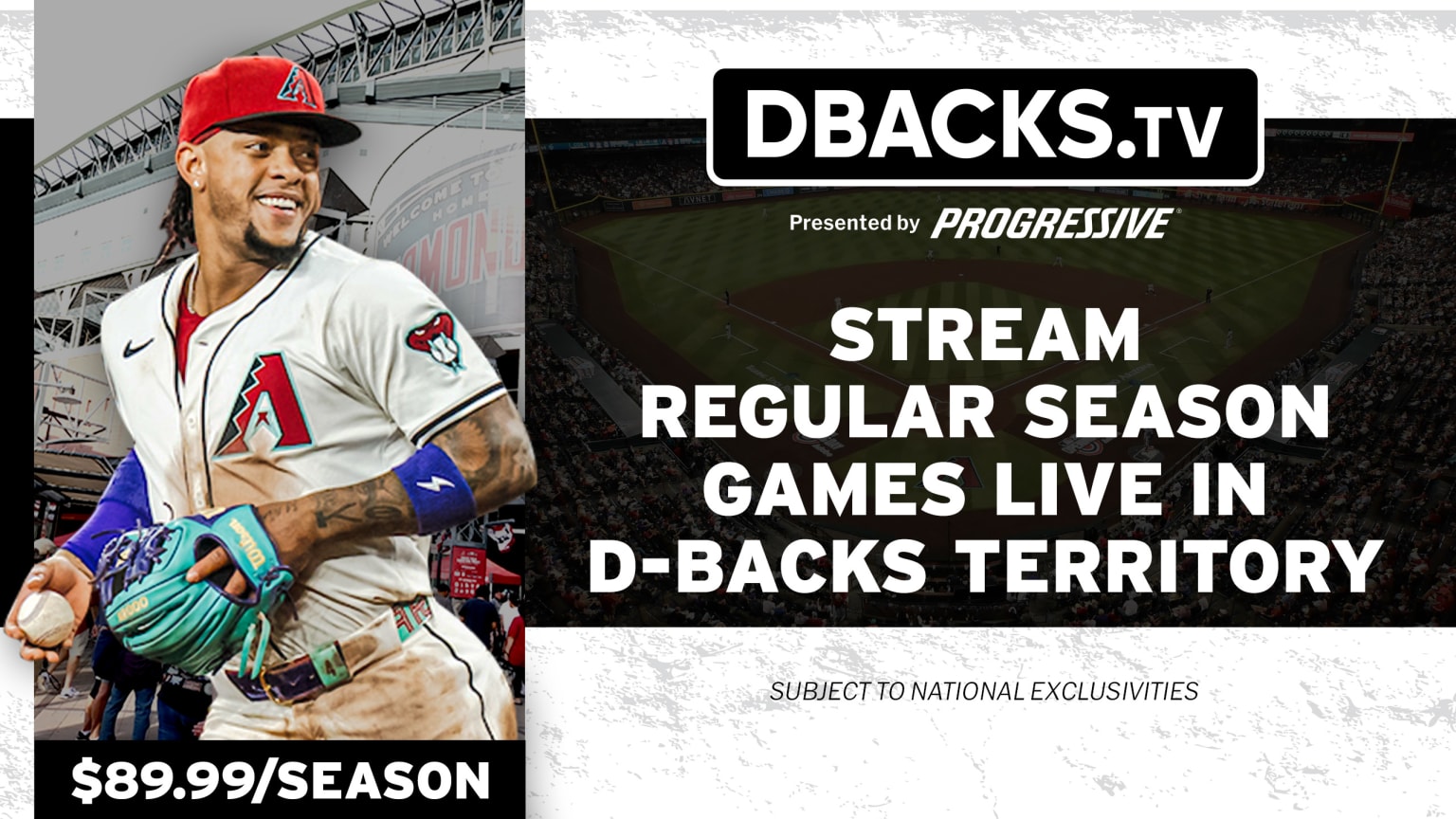 DBACKS.TV

Presented by PROGRESSIVE

STREAM REGULAR SEASON GAMES LIVE IN D-BACKS TERRITORY

SUBJECT TO NATIONAL EXCLUSIVITIES

$89.99/SEASON